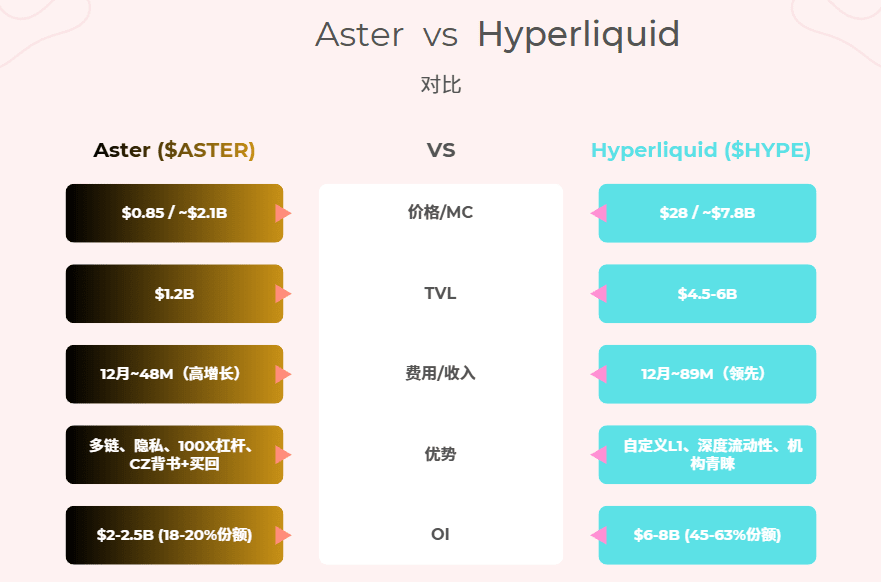 Aster vs Hyperliquid

对比

| Aster ($ASTER) | VS | Hyperliquid ($HYPE) |
|---|---|---|
| $0.85 / ~$2.1B | 价格/MC | $28 / ~$7.8B |
| $1.2B | TVL | $4.5-6B |
| 12月~48M（高增长） | 费用/收入 | 12月~89M（领先） |
| 多链、隐私、100X杠杆、CZ背书+买回 | 优势 | 自定义L1、深度流动性、机构青睐 |
| $2-2.5B (18-20%份额) | OI | $6-8B (45-63%份额) |